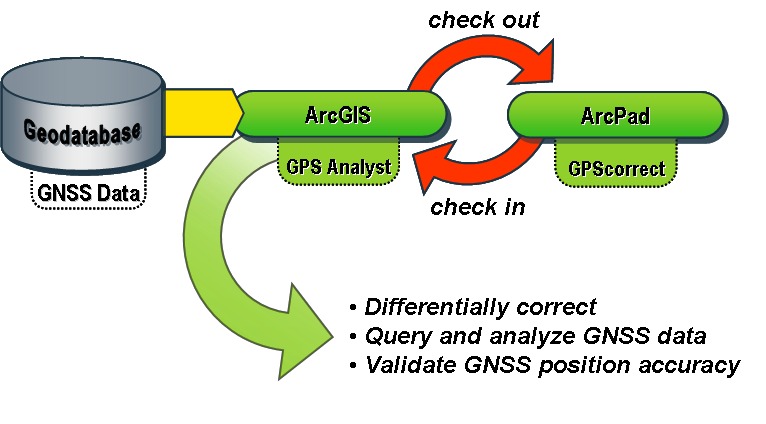 check out

Geodatabase

GNSS Data

ArcGIS

GPS Analyst

ArcPad

GPScorrect

check in

• Differentially correct
• Query and analyze GNSS data
• Validate GNSS position accuracy